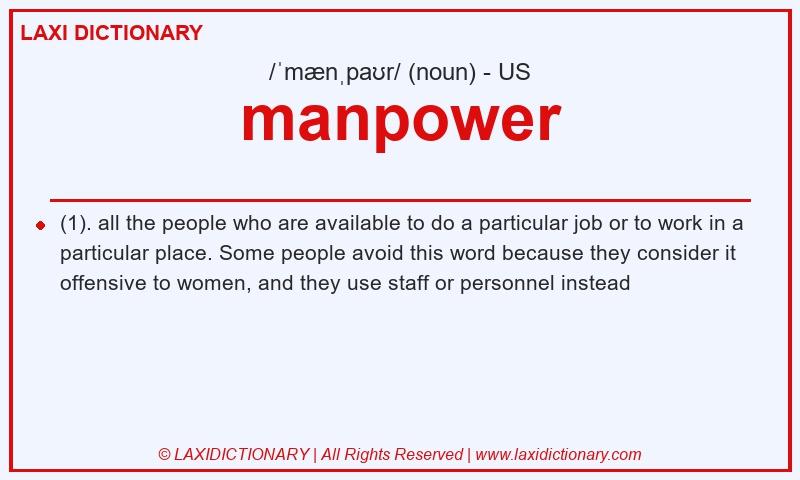 LAXI DICTIONARY

/ˈmænˌpaʊr/ (noun) - US

manpower

(1). all the people who are available to do a particular job or to work in a particular place. Some people avoid this word because they consider it offensive to women, and they use staff or personnel instead

© LAXIDICTIONARY | All Rights Reserved | www.laxidictionary.com